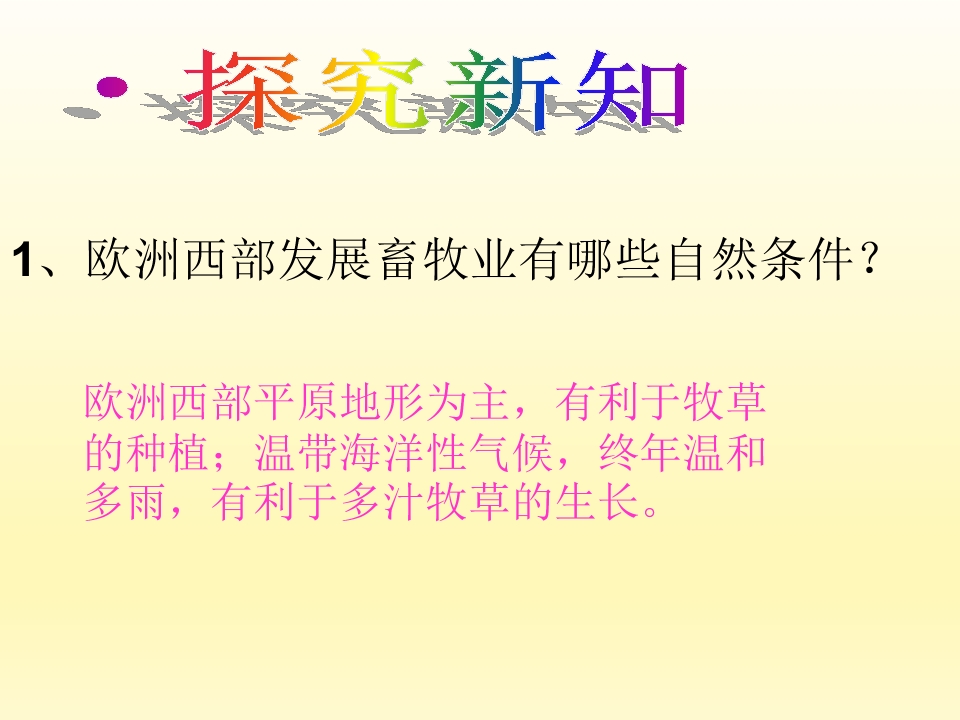 探究新知

1、欧洲西部发展畜牧业有哪些自然条件？

欧洲西部平原地形为主，有利于牧草的种植；温带海洋性气候，终年温和多雨，有利于多汁牧草的生长。